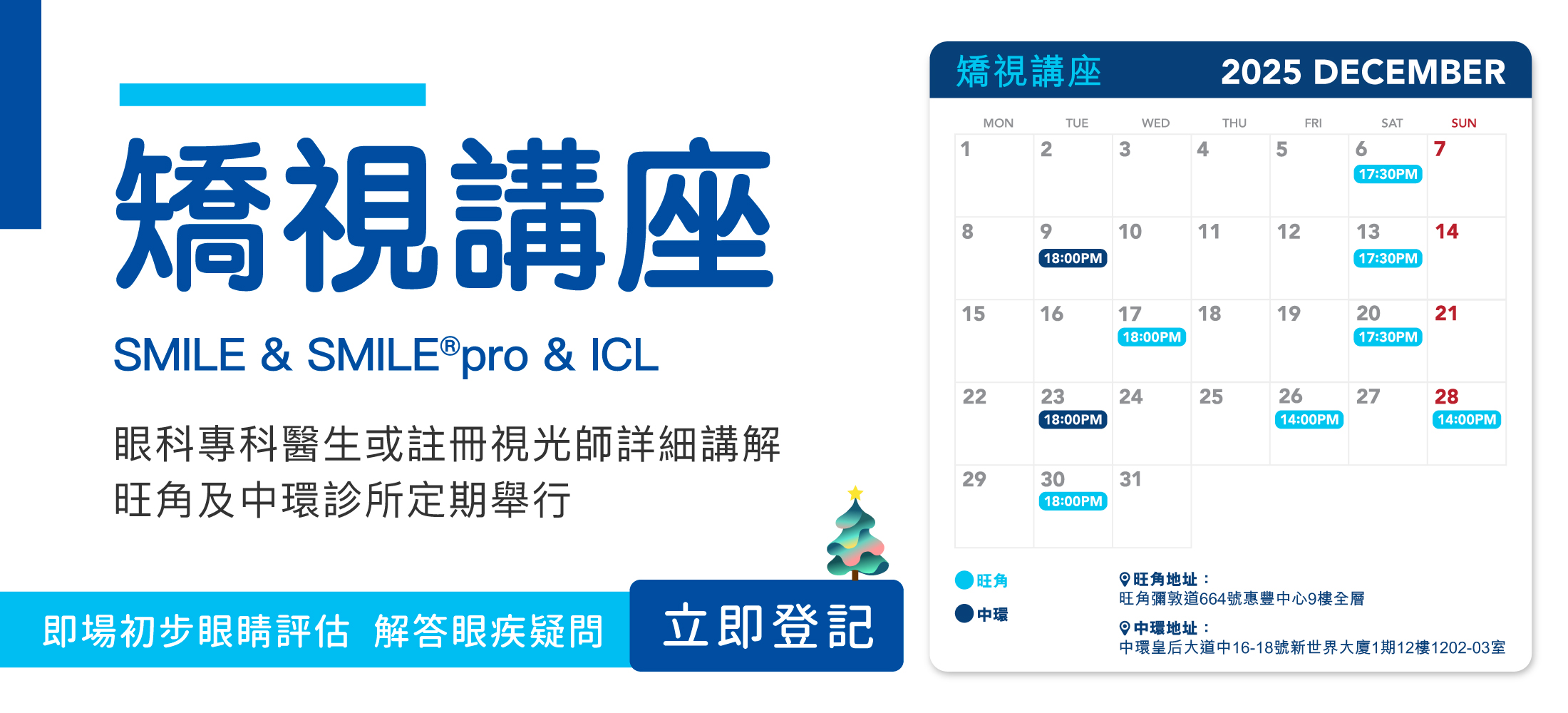 矯視講座

SMILE & SMILE®pro & ICL

眼科專科醫生或註冊視光師詳細講解
旺角及中環診所定期舉行

即場初步眼睛評估 解答眼疾疑問

立即登記

矯視講座 2025 DECEMBER

| MON | TUE | WED | THU | FRI | SAT | SUN |
|---|---|---|---|---|---|---|
| 1 | 2 | 3 | 4 | 5 | 6 17:30PM | 7 |
| 8 | 9 18:00PM | 10 | 11 | 12 | 13 17:30PM | 14 |
| 15 | 16 | 17 18:00PM | 18 | 19 | 20 17:30PM | 21 |
| 22 | 23 18:00PM | 24 | 25 | 26 14:00PM | 27 | 28 14:00PM |
| 29 | 30 18:00PM | 31 | | | | |

旺角
中環

旺角地址：
旺角彌敦道664號惠豐中心9樓全層

中環地址：
中環皇后大道中16-18號新世界大廈1期12樓1202-03室